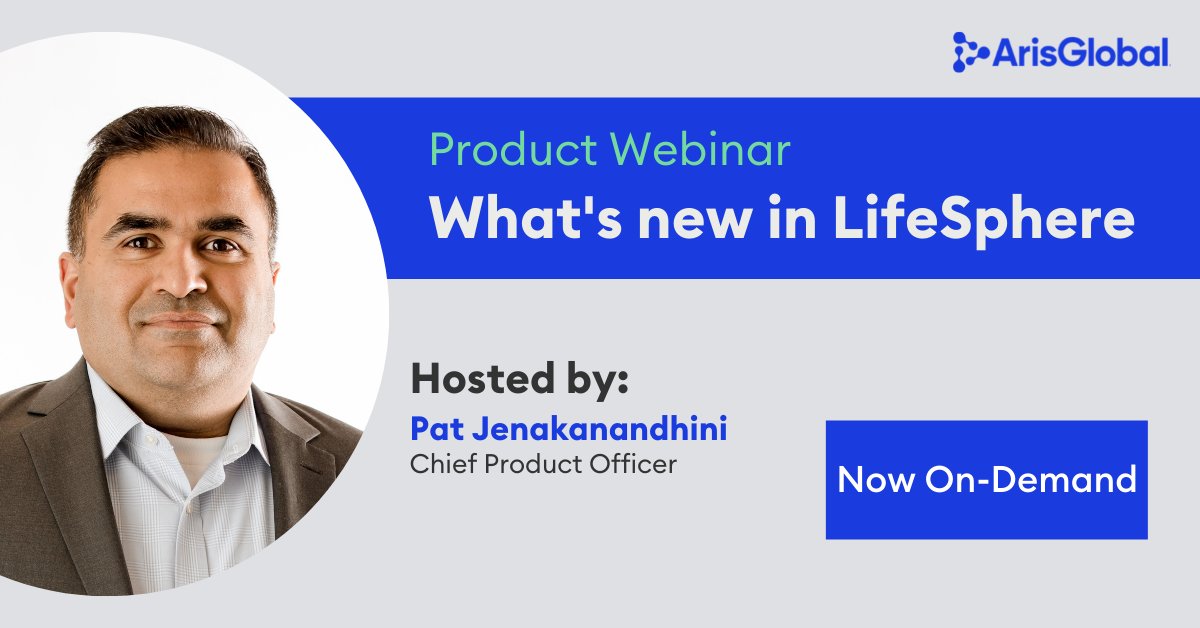 ArisGlobal

Product Webinar
What's new in LifeSphere

Hosted by:
Pat Jenakanandhini
Chief Product Officer

Now On-Demand